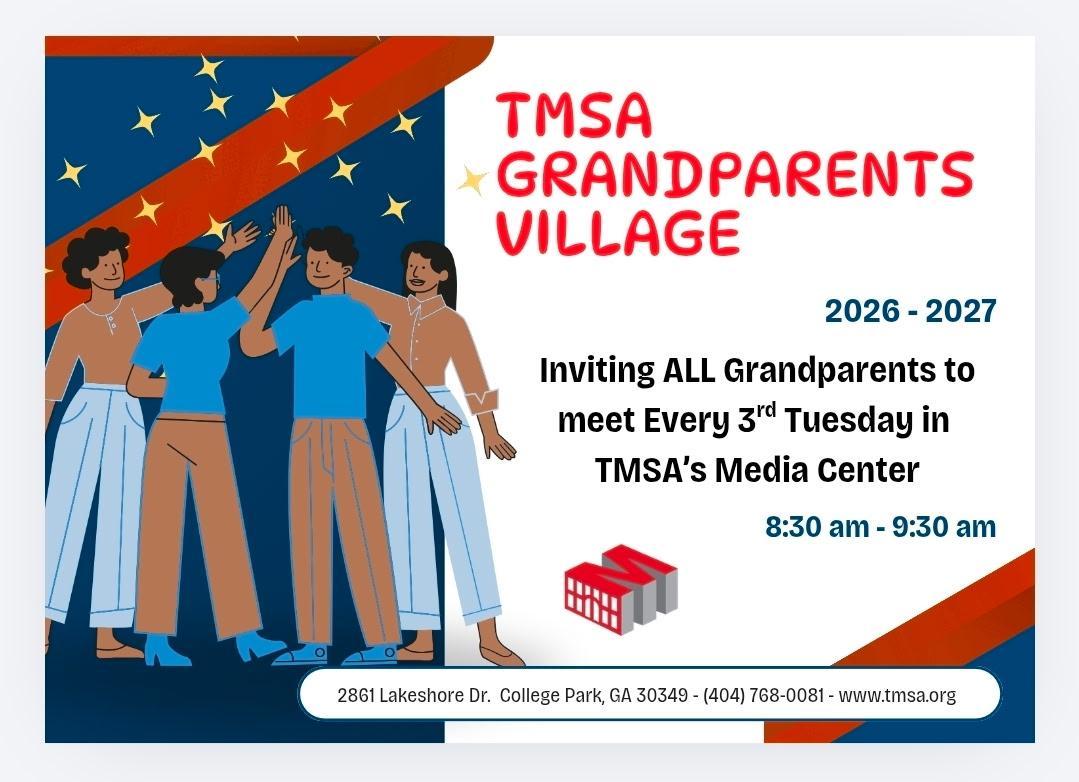 TMSA GRANDPARENTS VILLAGE

2026 - 2027

Inviting ALL Grandparents to meet Every 3$^{rd}$ Tuesday in TMSA's Media Center

8:30 am - 9:30 am

2861 Lakeshore Dr. College Park, GA 30349 - (404) 768-0081 - www.tmsa.org